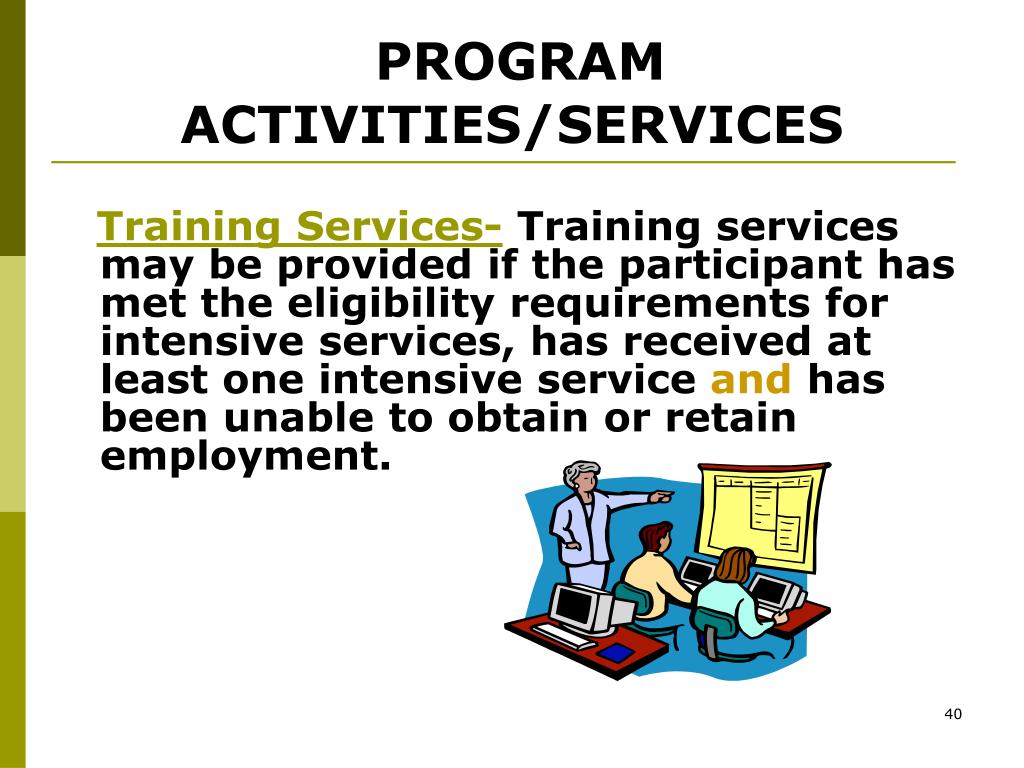 PROGRAM ACTIVITIES/SERVICES

Training Services- Training services may be provided if the participant has met the eligibility requirements for intensive services, has received at least one intensive service and has been unable to obtain or retain employment.

40